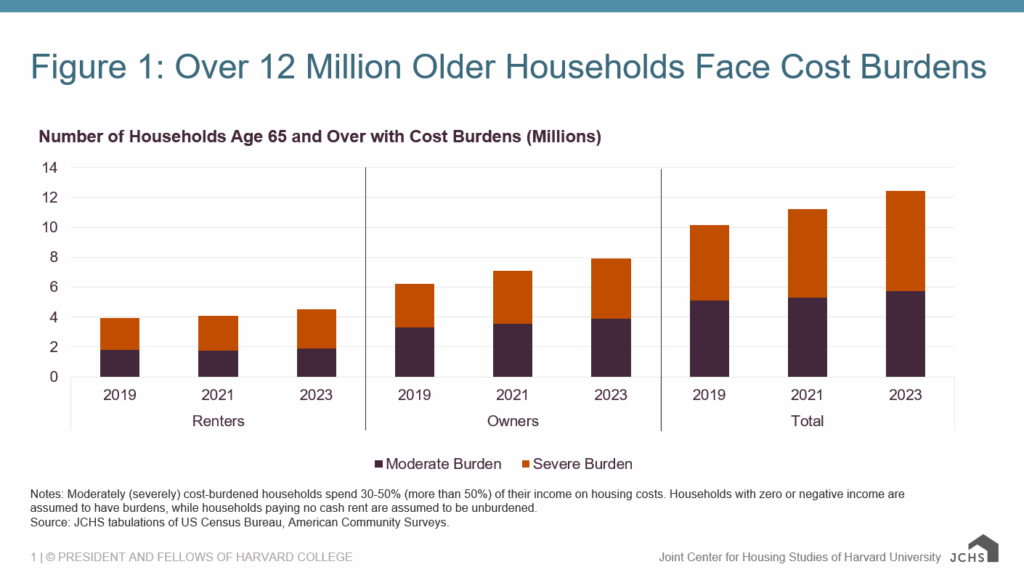 Figure 1: Over 12 Million Older Households Face Cost Burdens

Number of Households Age 65 and Over with Cost Burdens (Millions)

14
12
10
8
6
4
2
0

2019 2021 2023
Renters

2019 2021 2023
Owners

2019 2021 2023
Total

Moderate Burden Severe Burden

Notes: Moderately (severely) cost-burdened households spend 30-50% (more than 50%) of their income on housing costs. Households with zero or negative income are assumed to have burdens, while households paying no cash rent are assumed to be unburdened.
Source: JCHS tabulations of US Census Bureau, American Community Surveys.

1 | © PRESIDENT AND FELLOWS OF HARVARD COLLEGE

Joint Center for Housing Studies of Harvard University JCHS